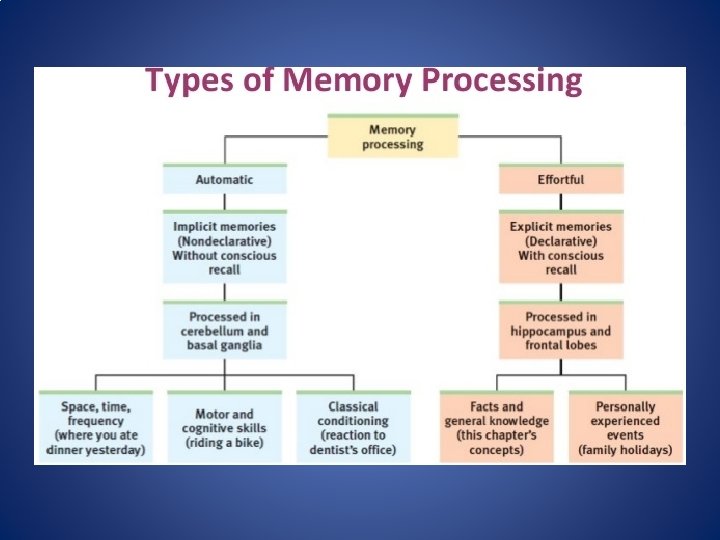 Types of Memory Processing

Memory processing

Automatic

Implicit memories (Nondeclarative) Without conscious recall

Processed in cerebellum and basal ganglia

Space, time, frequency (where you ate dinner yesterday)

Motor and cognitive skills (riding a bike)

Classical conditioning (reaction to dentist's office)

Effortful

Explicit memories (Declarative) With conscious recall

Processed in hippocampus and frontal lobes

Facts and general knowledge (this chapter's concepts)

Personally experienced events (family holidays)